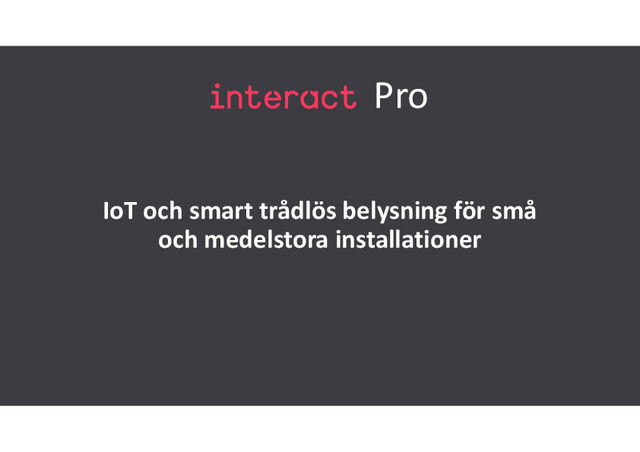 interact Pro

IoT och smart trådlös belysning för små och medelstora installationer